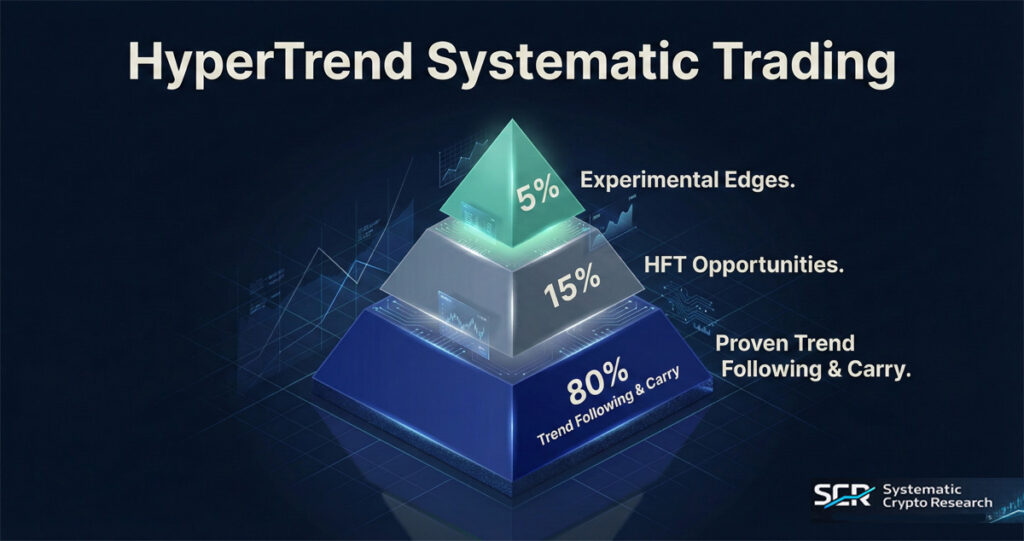 HyperTrend Systematic Trading

5%

Experimental Edges.

15%

HFT Opportunities.

80%
Trend Following & Carry

Proven Trend Following & Carry.

SCR Systematic Crypto Research